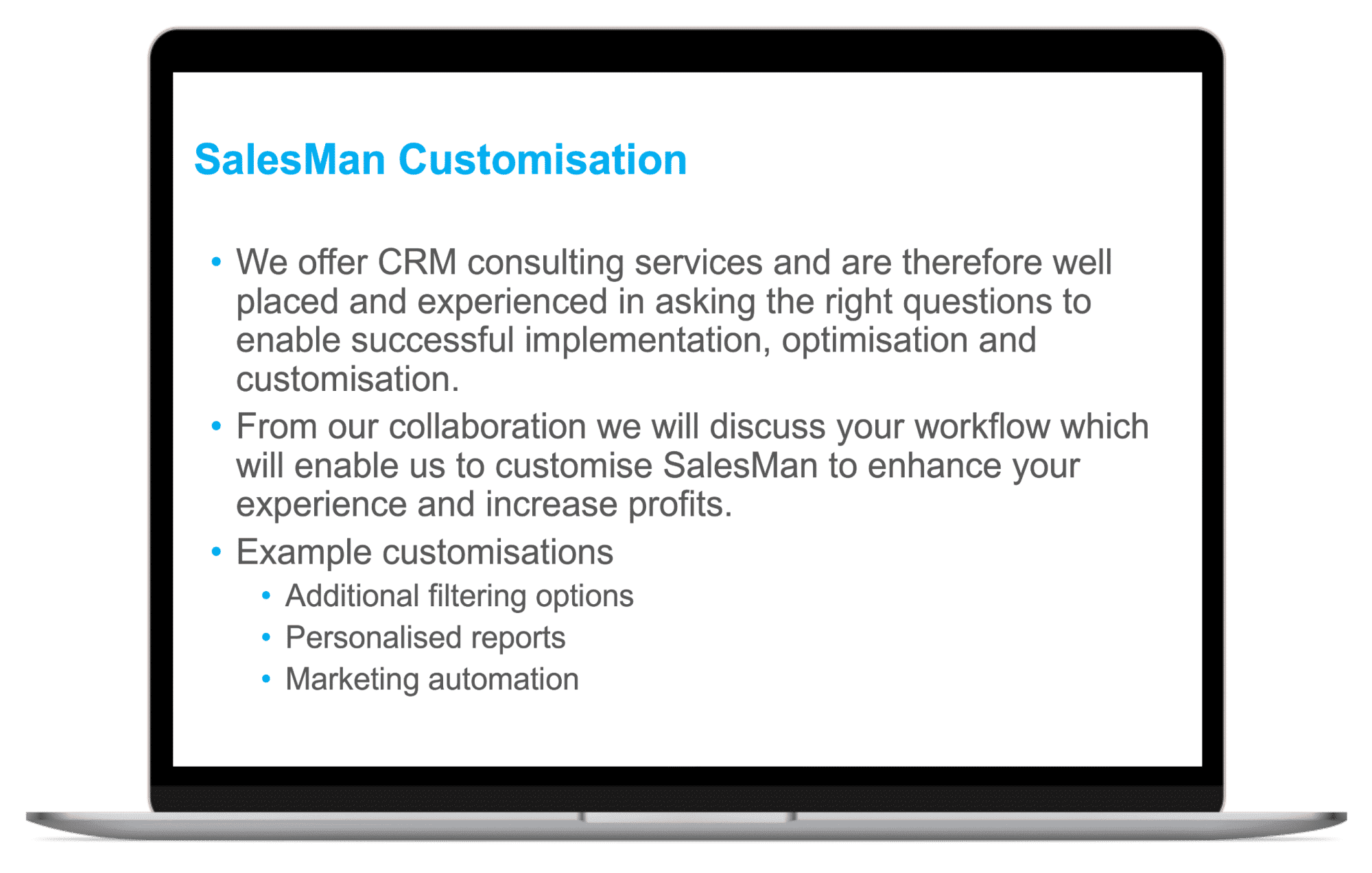 SalesMan Customisation

• We offer CRM consulting services and are therefore well placed and experienced in asking the right questions to enable successful implementation, optimisation and customisation.
• From our collaboration we will discuss your workflow which will enable us to customise SalesMan to enhance your experience and increase profits.
• Example customisations
  • Additional filtering options
  • Personalised reports
  • Marketing automation